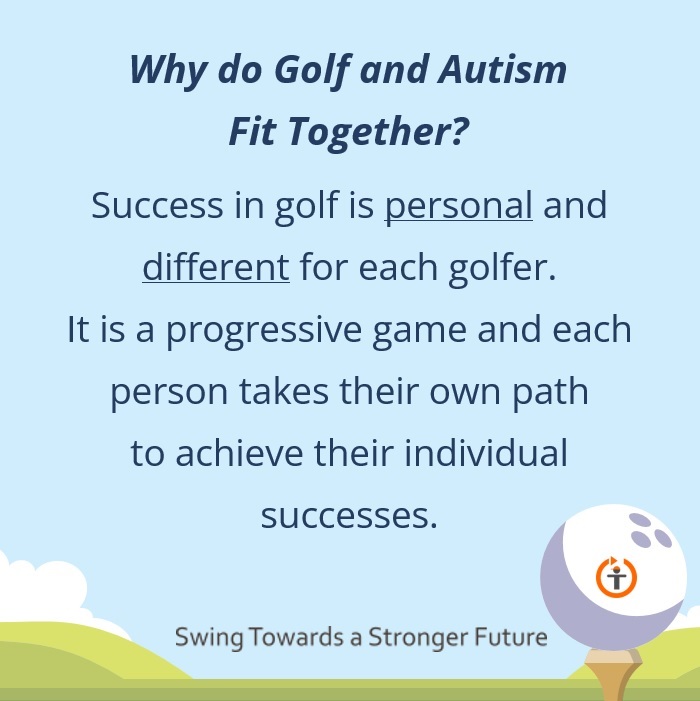 Why do Golf and Autism Fit Together?

Success in golf is personal and different for each golfer.
It is a progressive game and each person takes their own path to achieve their individual successes.

Swing Towards a Stronger Future